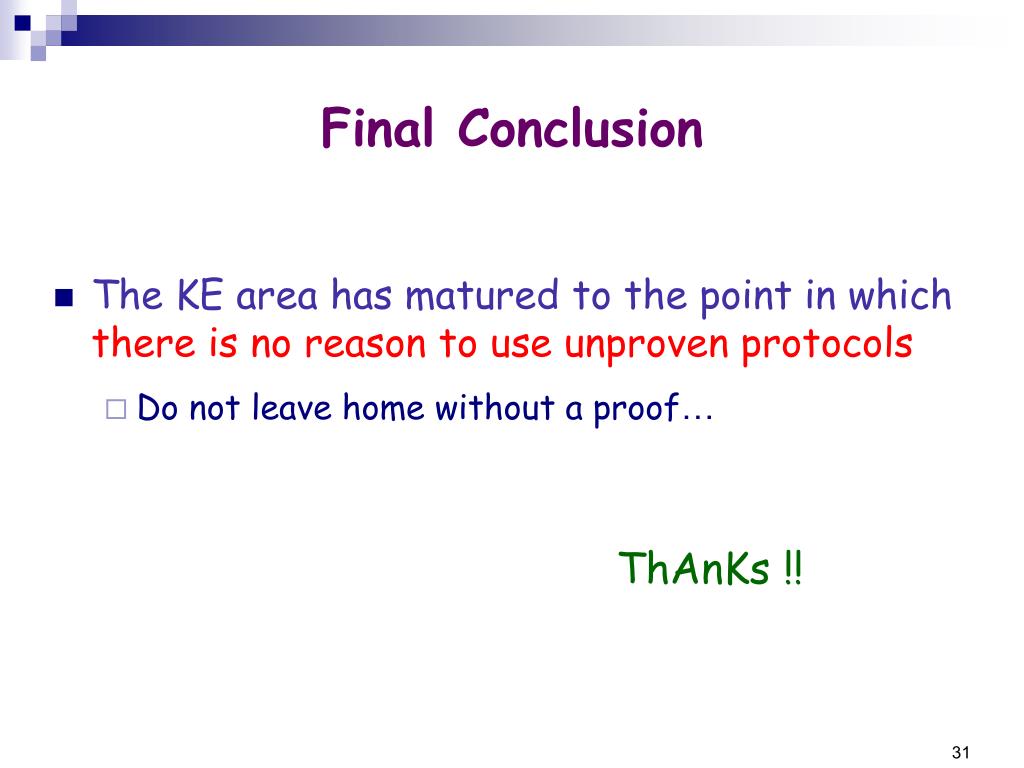 Final Conclusion

The KE area has matured to the point in which there is no reason to use unproven protocols

Do not leave home without a proof…

ThAnKs !!

31